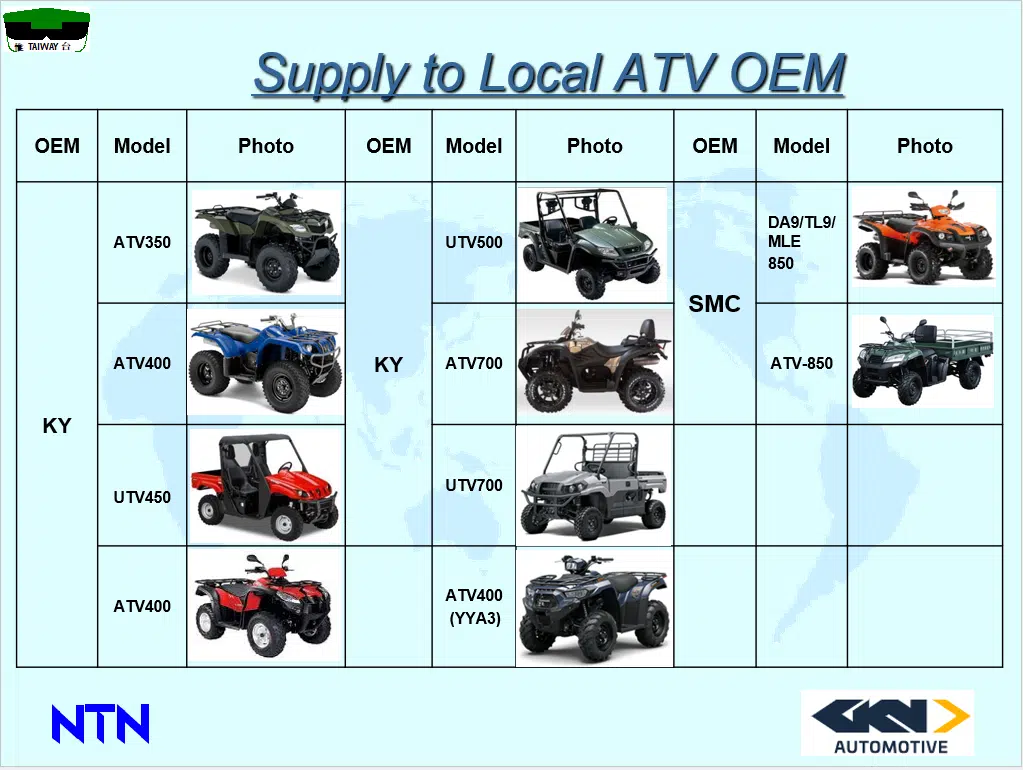 TAIWAY 台

Supply to Local ATV OEM

| OEM | Model | Photo | OEM | Model | Photo | OEM | Model | Photo |
|---|---|---|---|---|---|---|---|---|
| KY | ATV350 | | KY | UTV500 | | SMC | DA9/TL9/ MLE 850 | |
| | ATV400 | | | ATV700 | | | ATV-850 | |
| | UTV450 | | | UTV700 | | | | |
| | ATV400 | | | ATV400 (YYA3) | | | | |

NTN

GKN AUTOMOTIVE